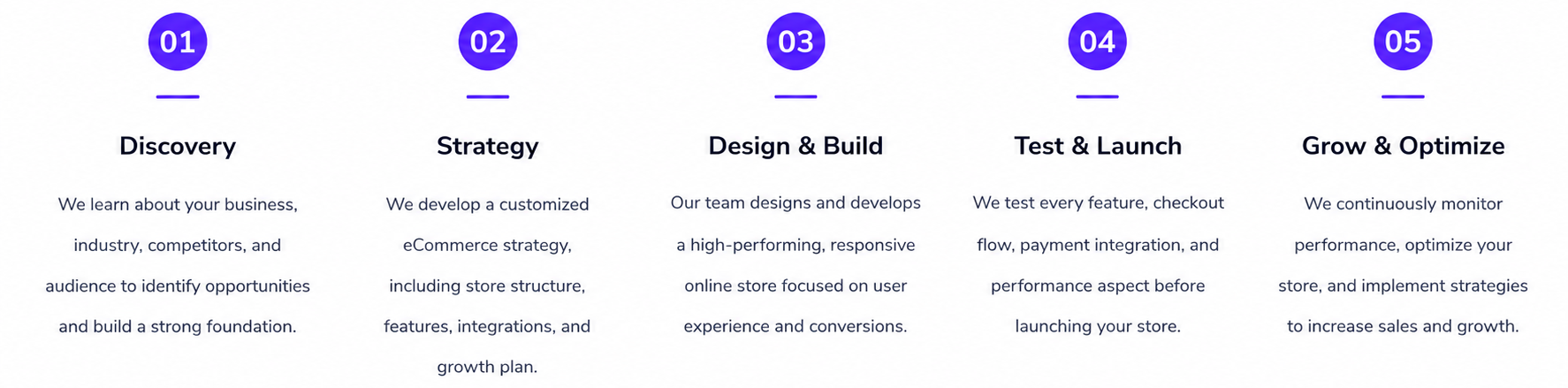 01

Discovery

We learn about your business, industry, competitors, and audience to identify opportunities and build a strong foundation.

02

Strategy

We develop a customized eCommerce strategy, including store structure, features, integrations, and growth plan.

03

Design & Build

Our team designs and develops a high-performing, responsive online store focused on user experience and conversions.

04

Test & Launch

We test every feature, checkout flow, payment integration, and performance aspect before launching your store.

05

Grow & Optimize

We continuously monitor performance, optimize your store, and implement strategies to increase sales and growth.